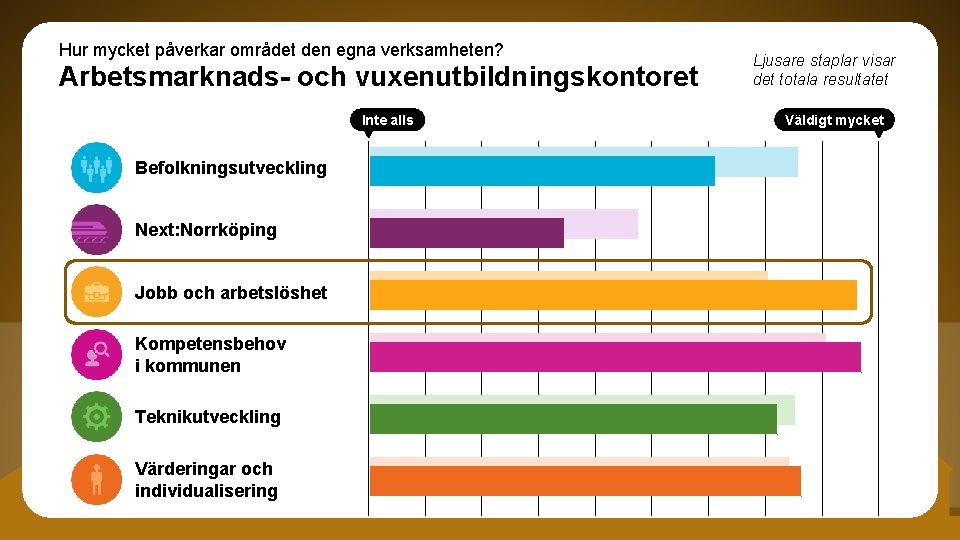 Hur mycket påverkar området den egna verksamheten?

Arbetsmarknads- och vuxenutbildningskontoret

Ljusare staplar visar det totala resultatet

Inte alls

Väldigt mycket

Befolkningsutveckling

Next:Norrköping

Jobb och arbetslöshet

Kompetensbehov i kommunen

Teknikutveckling

Värderingar och individualisering